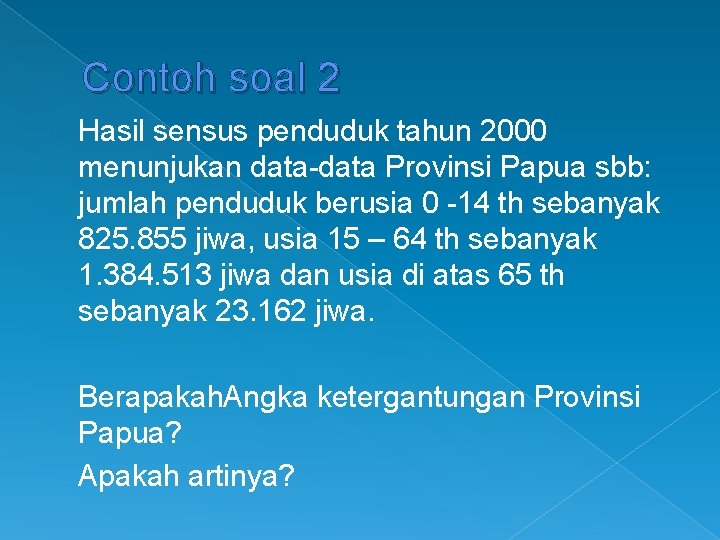 Contoh soal 2

Hasil sensus penduduk tahun 2000 menunjukan data-data Provinsi Papua sbb: jumlah penduduk berusia 0 -14 th sebanyak 825.855 jiwa, usia 15 – 64 th sebanyak 1.384.513 jiwa dan usia di atas 65 th sebanyak 23.162 jiwa.

BerapakahAngka ketergantungan Provinsi Papua?

Apakah artinya?